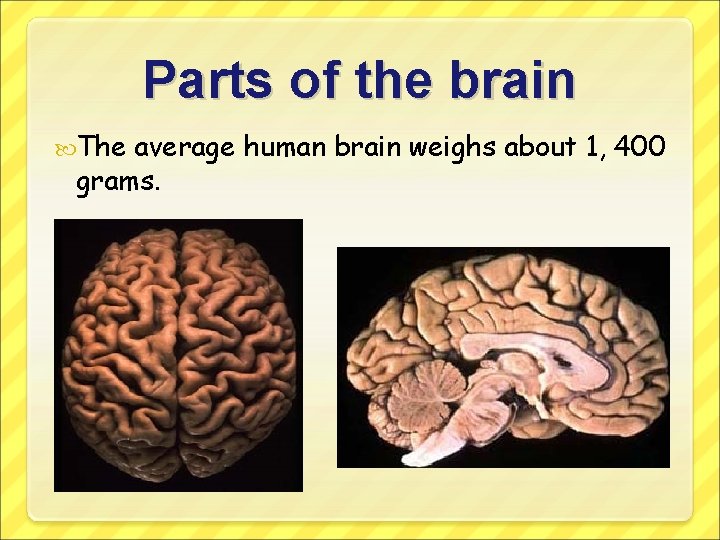 Parts of the brain

The average human brain weighs about 1, 400 grams.